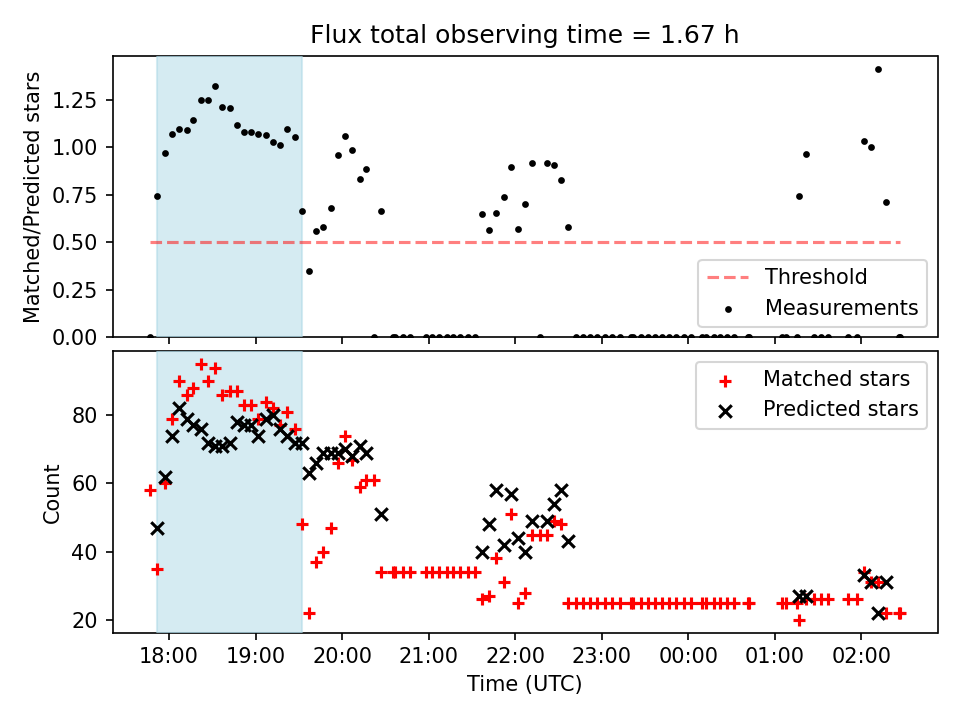 Flux total observing time = 1.67 h

Matched/Predicted stars

1.25
1.00
0.75
0.50
0.25
0.00

Threshold
Measurements

Count

80
60
40
20

Matched stars
Predicted stars

18:00
19:00
20:00
21:00
22:00
23:00
00:00
01:00
02:00

Time (UTC)